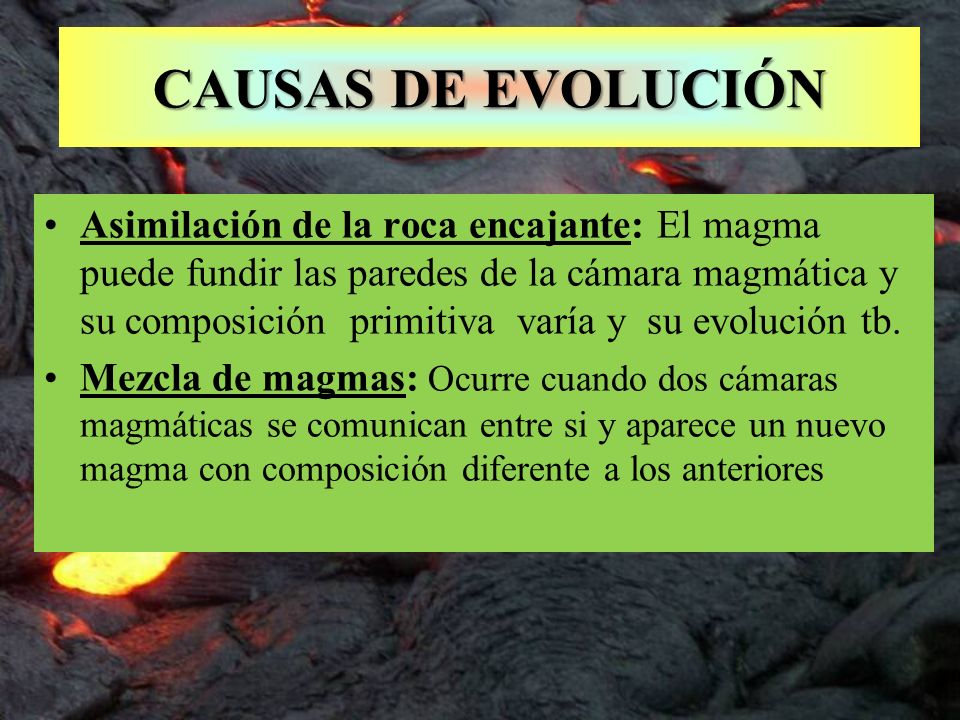 CAUSAS DE EVOLUCIÓN

• Asimilación de la roca encajante: El magma puede fundir las paredes de la cámara magmática y su composición primitiva varía y su evolución tb.

• Mezcla de magmas: Ocurre cuando dos cámaras magmáticas se comunican entre si y aparece un nuevo magma con composición diferente a los anteriores